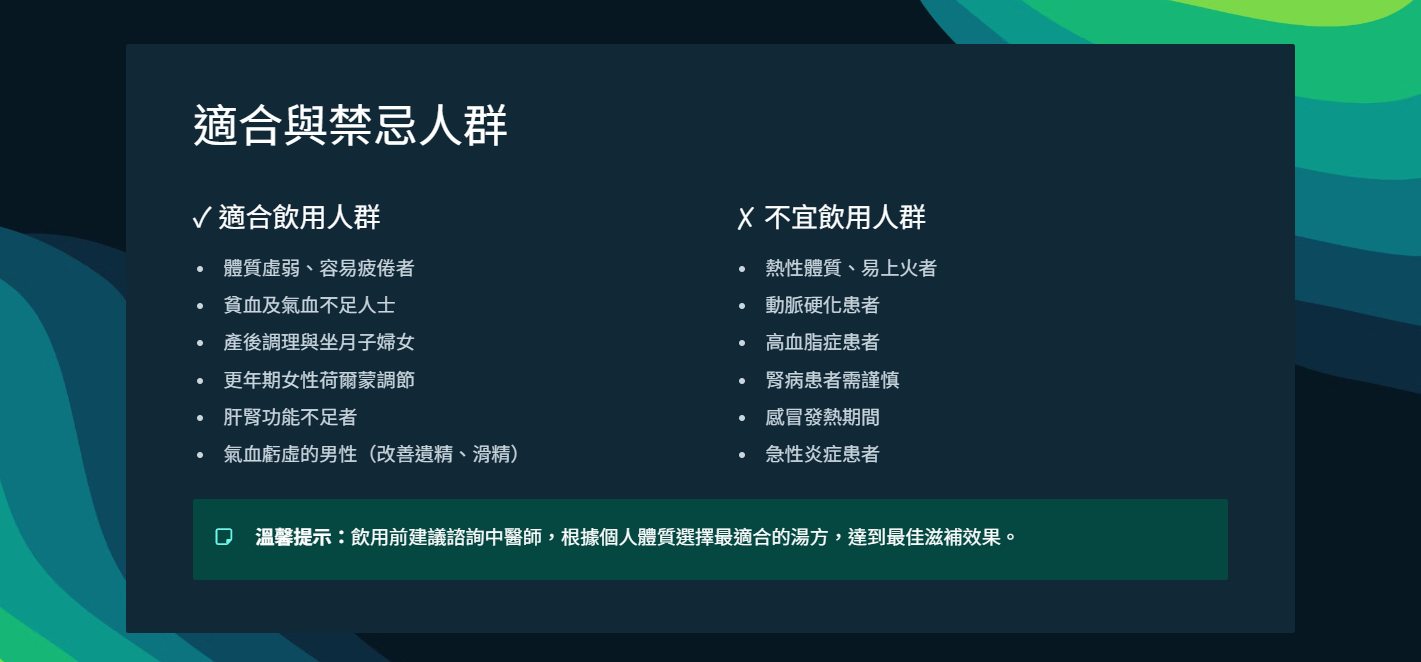 適合與禁忌人群

✓ 適合飲用人群

- 體質虛弱、容易疲倦者
- 貧血及氣血不足人士
- 產後調理與坐月子婦女
- 更年期女性荷爾蒙調節
- 肝腎功能不足者
- 氣血虧虛的男性（改善遺精、滑精）

✗ 不宜飲用人群

- 熱性體質、易上火者
- 動脈硬化患者
- 高血脂症患者
- 腎病患者需謹慎
- 感冒發熱期間
- 急性炎症患者

溫馨提示：飲用前建議諮詢中醫師，根據個人體質選擇最適合的湯方，達到最佳滋補效果。